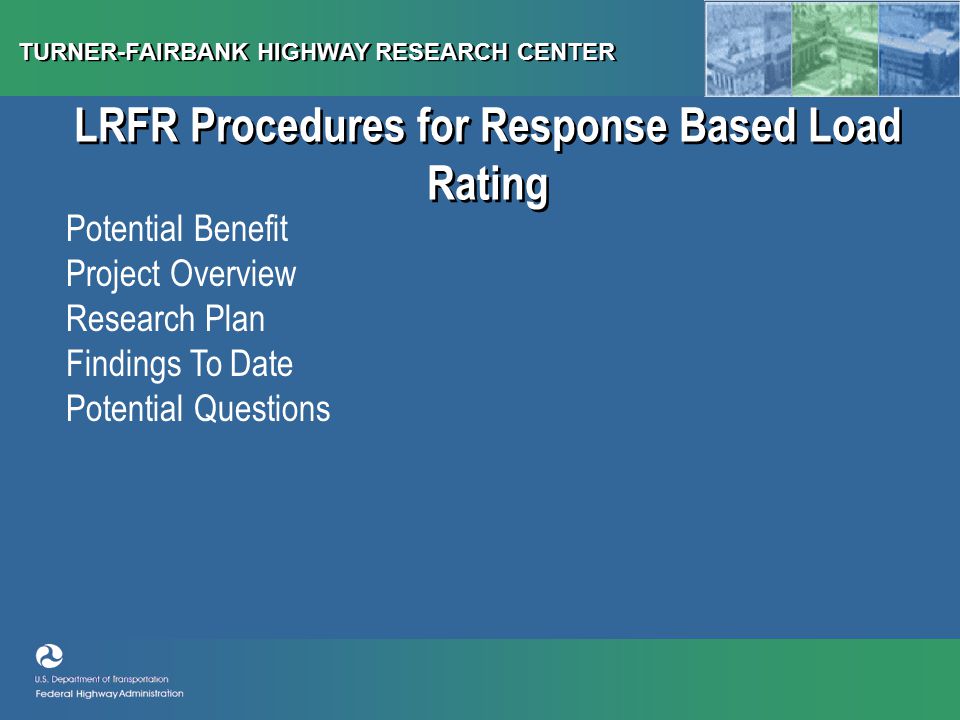 TURNER-FAIRBANK HIGHWAY RESEARCH CENTER

LRFR Procedures for Response Based Load Rating

Potential Benefit
Project Overview
Research Plan
Findings To Date
Potential Questions

U.S. Department of Transportation
Federal Highway Administration